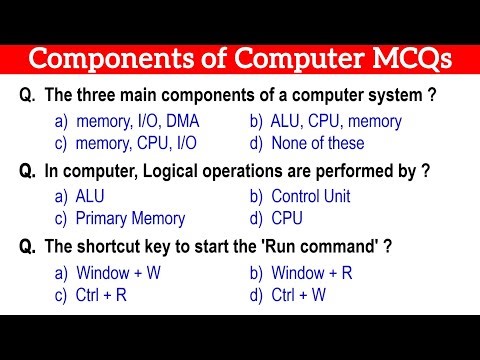 Components of Computer MCQs

Q. The three main components of a computer system ?

a) memory, I/O, DMA
b) ALU, CPU, memory
c) memory, CPU, I/O
d) None of these

Q. In computer, Logical operations are performed by ?

a) ALU
b) Control Unit
c) Primary Memory
d) CPU

Q. The shortcut key to start the 'Run command' ?

a) Window + W
b) Window + R
c) Ctrl + R
d) Ctrl + W